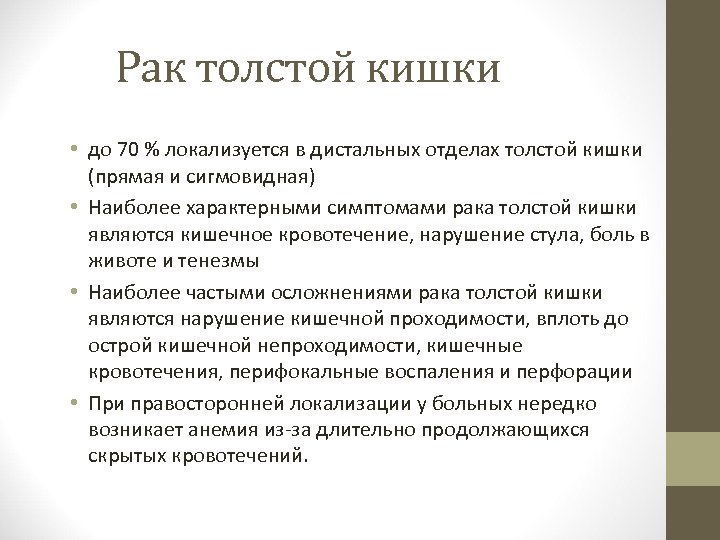 Рак толстой кишки

• до 70 % локализуется в дистальных отделах толстой кишки (прямая и сигмовидная)
• Наиболее характерными симптомами рака толстой кишки являются кишечное кровотечение, нарушение стула, боль в животе и тенезмы
• Наиболее частыми осложнениями рака толстой кишки являются нарушение кишечной проходимости, вплоть до острой кишечной непроходимости, кишечные кровотечения, перифокальные воспаления и перфорации
• При правосторонней локализации у больных нередко возникает анемия из-за длительно продолжающихся скрытых кровотечений.